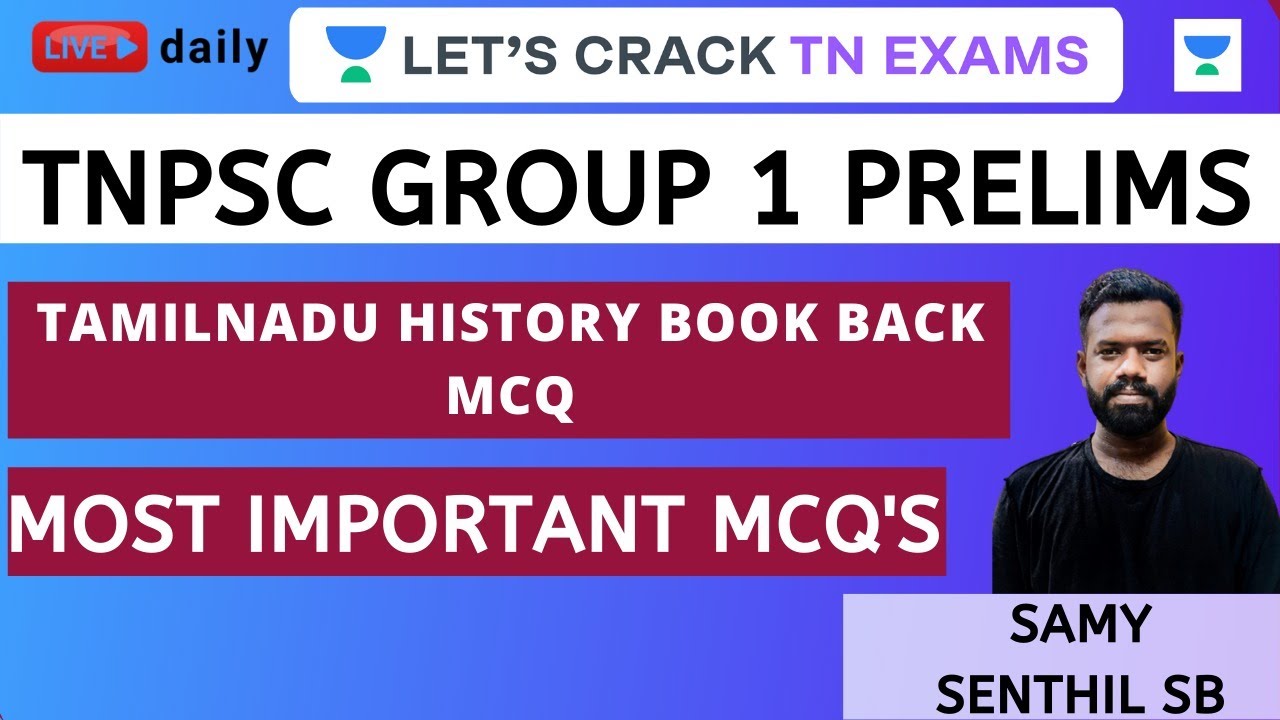 LIVE daily

LET'S CRACK TN EXAMS

TNPSC GROUP 1 PRELIMS

TAMILNADU HISTORY BOOK BACK MCQ

MOST IMPORTANT MCQ'S

SAMY SENTHIL SB